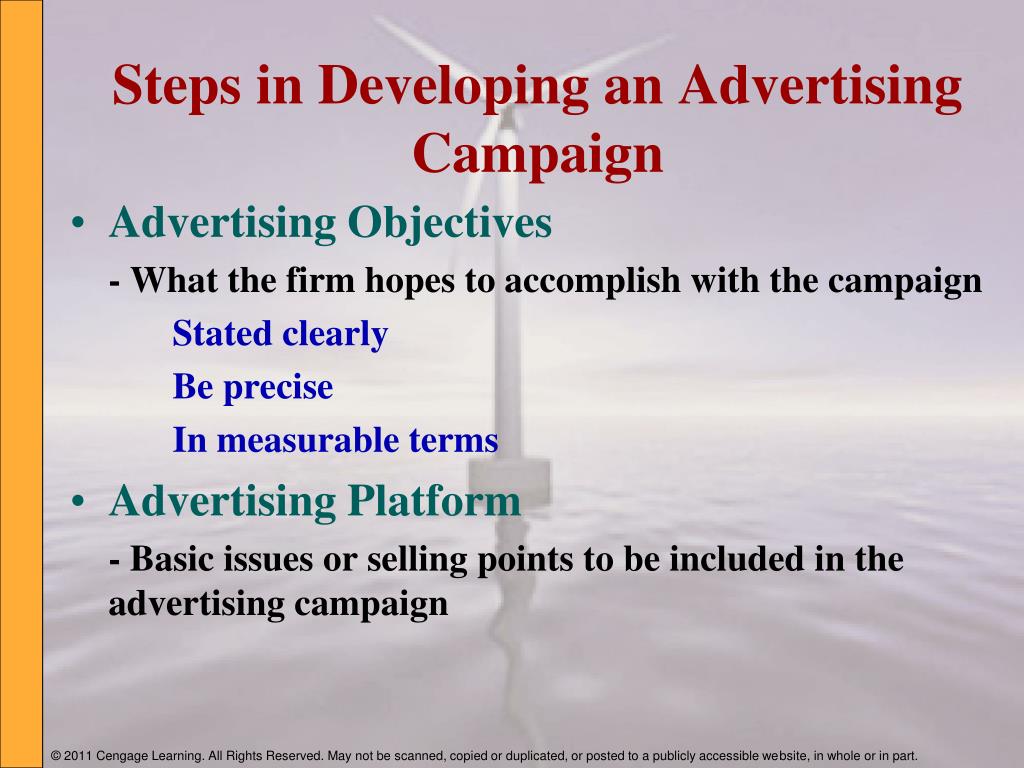 Steps in Developing an Advertising Campaign

• Advertising Objectives

- What the firm hopes to accomplish with the campaign

Stated clearly

Be precise

In measurable terms

• Advertising Platform

- Basic issues or selling points to be included in the advertising campaign

© 2011 Cengage Learning. All Rights Reserved. May not be scanned, copied or duplicated, or posted to a publicly accessible website, in whole or in part.